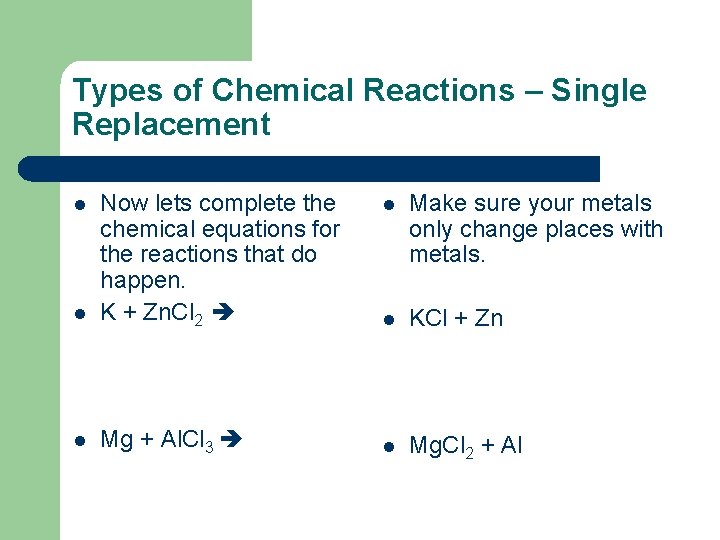 Types of Chemical Reactions – Single Replacement

- Now lets complete the chemical equations for the reactions that do happen.
- $K + ZnCl_2 \rightarrow$
- $Mg + AlCl_3 \rightarrow$

- Make sure your metals only change places with metals.
- $KCl + Zn$
- $MgCl_2 + Al$